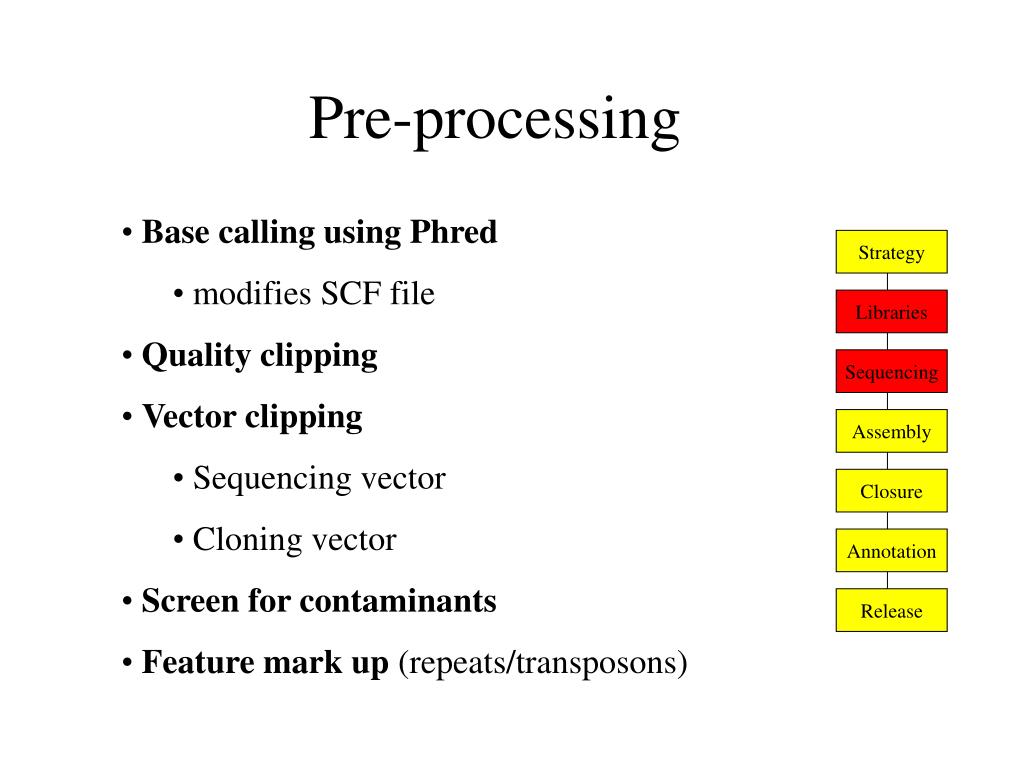 Pre-processing

• Base calling using Phred

• modifies SCF file

• Quality clipping

• Vector clipping

• Sequencing vector

• Cloning vector

• Screen for contaminants

• Feature mark up (repeats/transposons)

Strategy

Libraries

Sequencing

Assembly

Closure

Annotation

Release